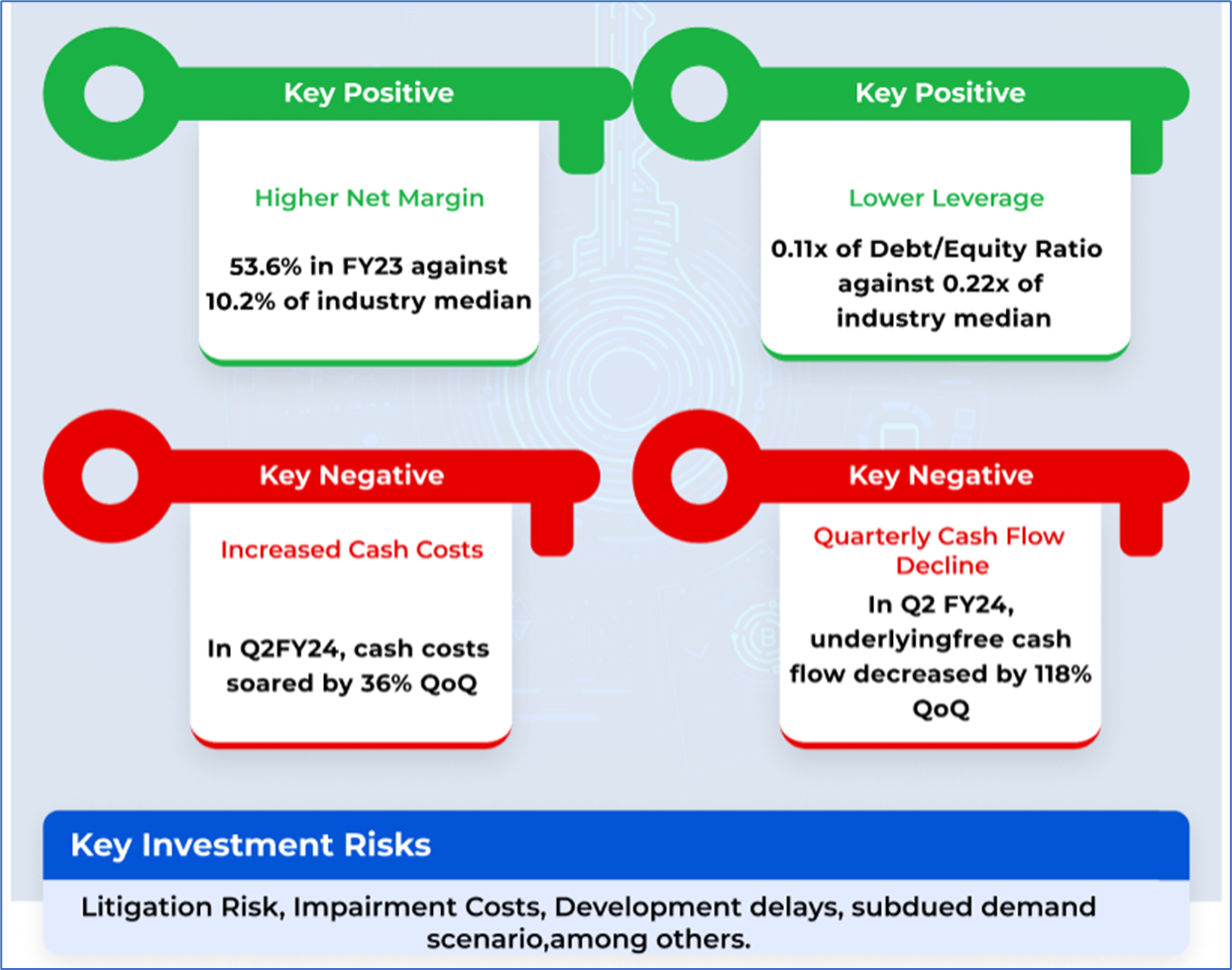 Key Positive

Higher Net Margin

53.6% in FY23 against 10.2% of industry median

Key Positive

Lower Leverage

0.11x of Debt/Equity Ratio against 0.22x of industry median

Key Negative

Increased Cash Costs

In Q2FY24, cash costs soared by 36% QoQ

Key Negative

Quarterly Cash Flow Decline

In Q2 FY24, underlyingfree cash flow decreased by 118% QoQ

Key Investment Risks

Litigation Risk, Impairment Costs, Development delays, subdued demand scenario,among others.